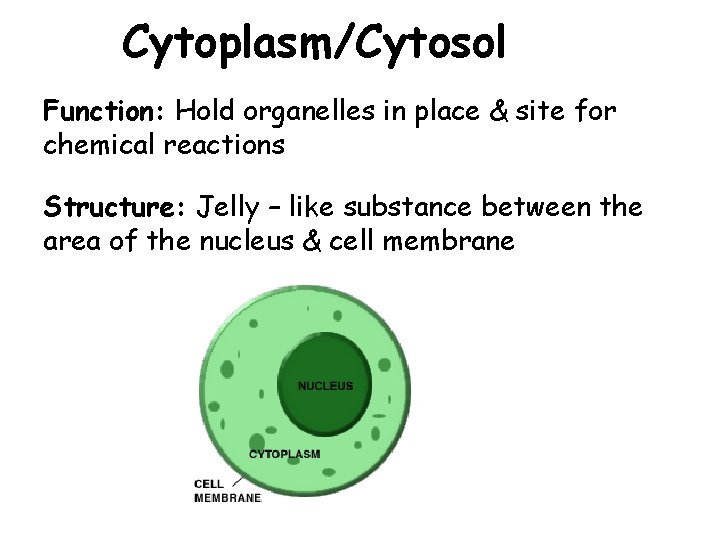 Cytoplasm/Cytosol

Function: Hold organelles in place & site for chemical reactions

Structure: Jelly – like substance between the area of the nucleus & cell membrane

NUCLEUS

CYTOPLASM

CELL MEMBRANE